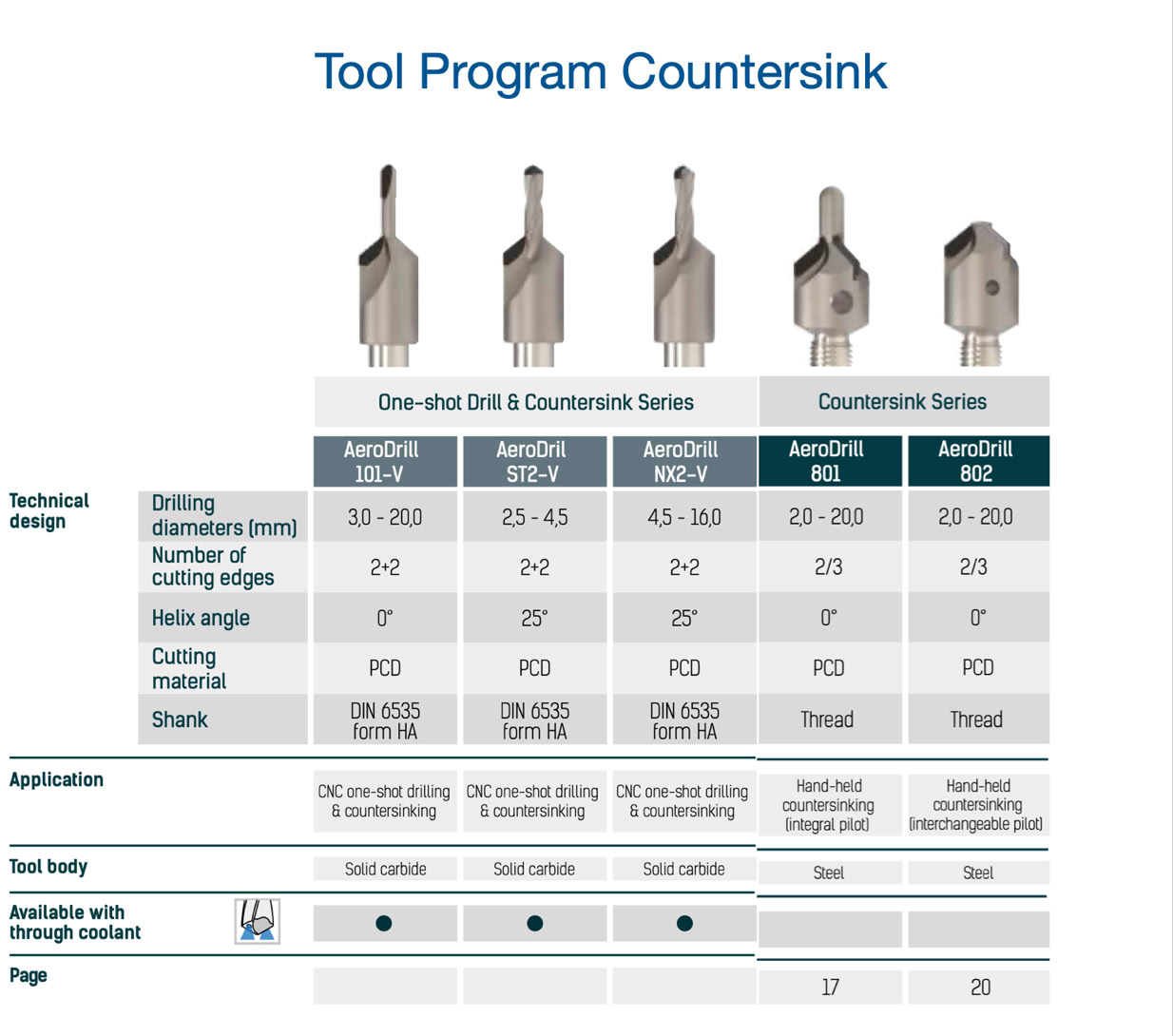 Tool Program Countersink

| | | One-shot Drill & Countersink Series | | | Countersink Series | |
|---|---|---|---|---|---|---|
| | | AeroDrill 101-V | AeroDrill ST2-V | AeroDrill NX2-V | AeroDrill 801 | AeroDrill 802 |
| Technical design | Drilling diameters (mm) | 3,0 - 20,0 | 2,5 - 4,5 | 4,5 - 16,0 | 2,0 - 20,0 | 2,0 - 20,0 |
| | Number of cutting edges | 2+2 | 2+2 | 2+2 | 2/3 | 2/3 |
| | Helix angle | 0° | 25° | 25° | 0° | 0° |
| | Cutting material | PCD | PCD | PCD | PCD | PCD |
| | Shank | DIN 6535 form HA | DIN 6535 form HA | DIN 6535 form HA | Thread | Thread |
| Application | | CNC one-shot drilling & countersinking | CNC one-shot drilling & countersinking | CNC one-shot drilling & countersinking | Hand-held countersinking (integral pilot) | Hand-held countersinking (interchangeable pilot) |
| Tool body | | Solid carbide | Solid carbide | Solid carbide | Steel | Steel |
| Available with through coolant | | ● | ● | ● | | |
| Page | | | | | 17 | 20 |